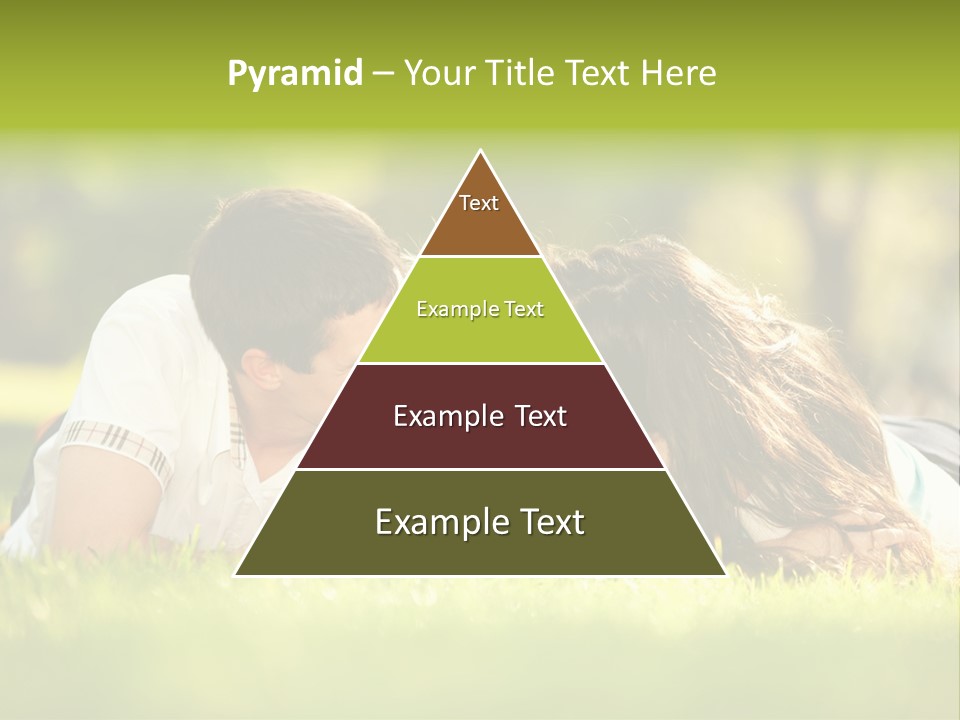 Pyramid – Your Title Text Here

Text

Example Text

Example Text

Example Text